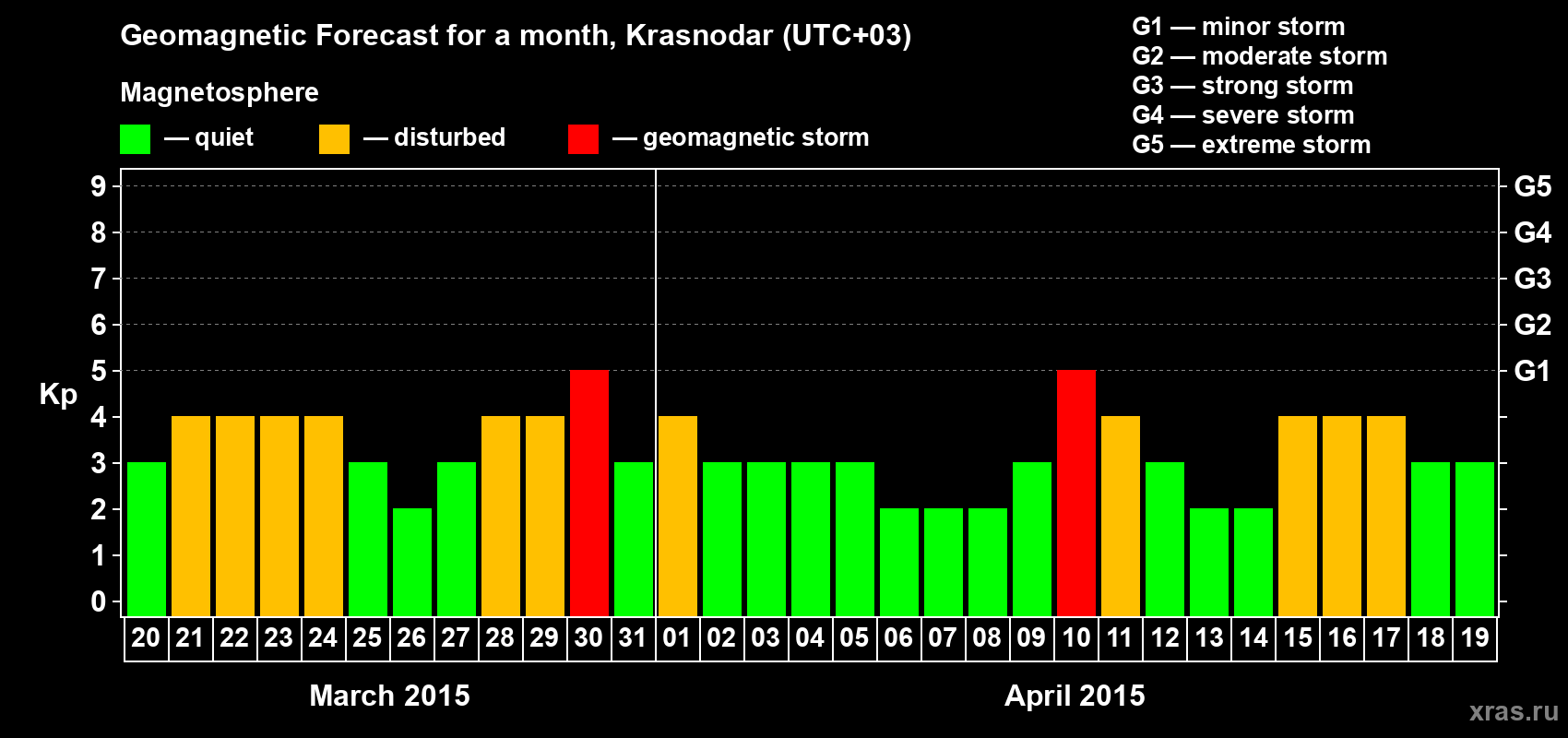 Geomagnetic Forecast for a month, Krasnodar (UTC+03)

Magnetosphere

— quiet — disturbed — geomagnetic storm

G1 — minor storm
G2 — moderate storm
G3 — strong storm
G4 — severe storm
G5 — extreme storm

Kp

9
8
7
6
5
4
3
2
1
0

G5
G4
G3
G2
G1

20 21 22 23 24 25 26 27 28 29 30 31 01 02 03 04 05 06 07 08 09 10 11 12 13 14 15 16 17 18 19

March 2015

April 2015

xras.ru